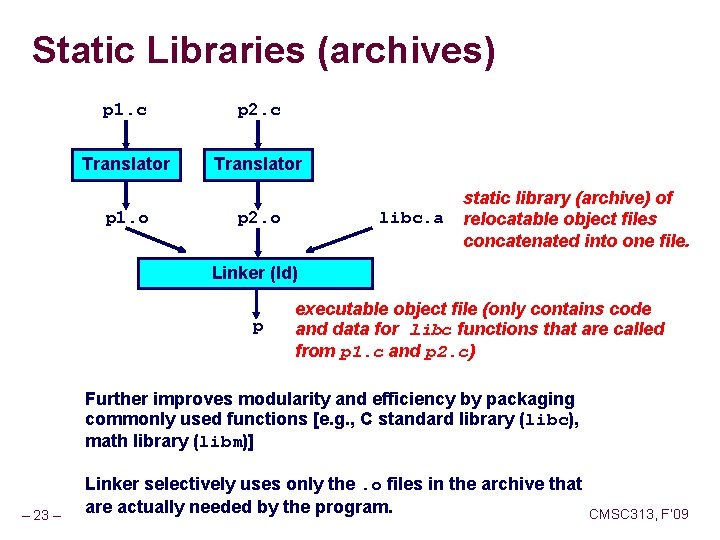 Static Libraries (archives)

p1.c

p2.c

Translator

Translator

p1.o

p2.o

libc.a

static library (archive) of relocatable object files concatenated into one file.

Linker (ld)

p

executable object file (only contains code and data for libc functions that are called from p1.c and p2.c)

Further improves modularity and efficiency by packaging commonly used functions [e.g., C standard library (libc), math library (libm)]

Linker selectively uses only the .o files in the archive that are actually needed by the program.

– 23 –

CMSC313, F'09